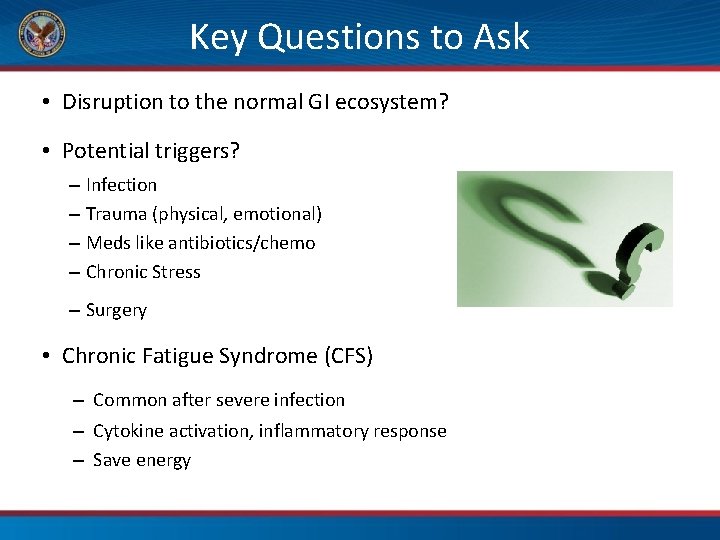 Key Questions to Ask

• Disruption to the normal GI ecosystem?

• Potential triggers?
– Infection
– Trauma (physical, emotional)
– Meds like antibiotics/chemo
– Chronic Stress
– Surgery

• Chronic Fatigue Syndrome (CFS)
– Common after severe infection
– Cytokine activation, inflammatory response
– Save energy